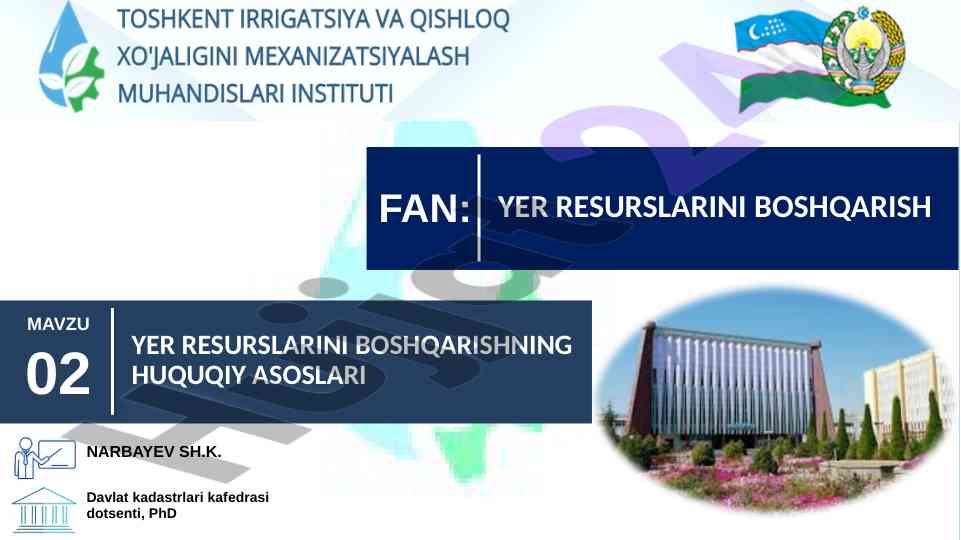 TOSHKENT IRRIGATSIYA VA QISHLOQ XO'JALIGINI MEXANIZATSIYALASH MUHANDISLARI INSTITUTI

FAN: YER RESURSLARINI BOSHQARISH

MAVZU
02

YER RESURSLARINI BOSHQARISHNING HUQUQIY ASOSLARI

NARBAYEV SH.K.

Davlat kadastrlari kafedrasi dotsenti, PhD